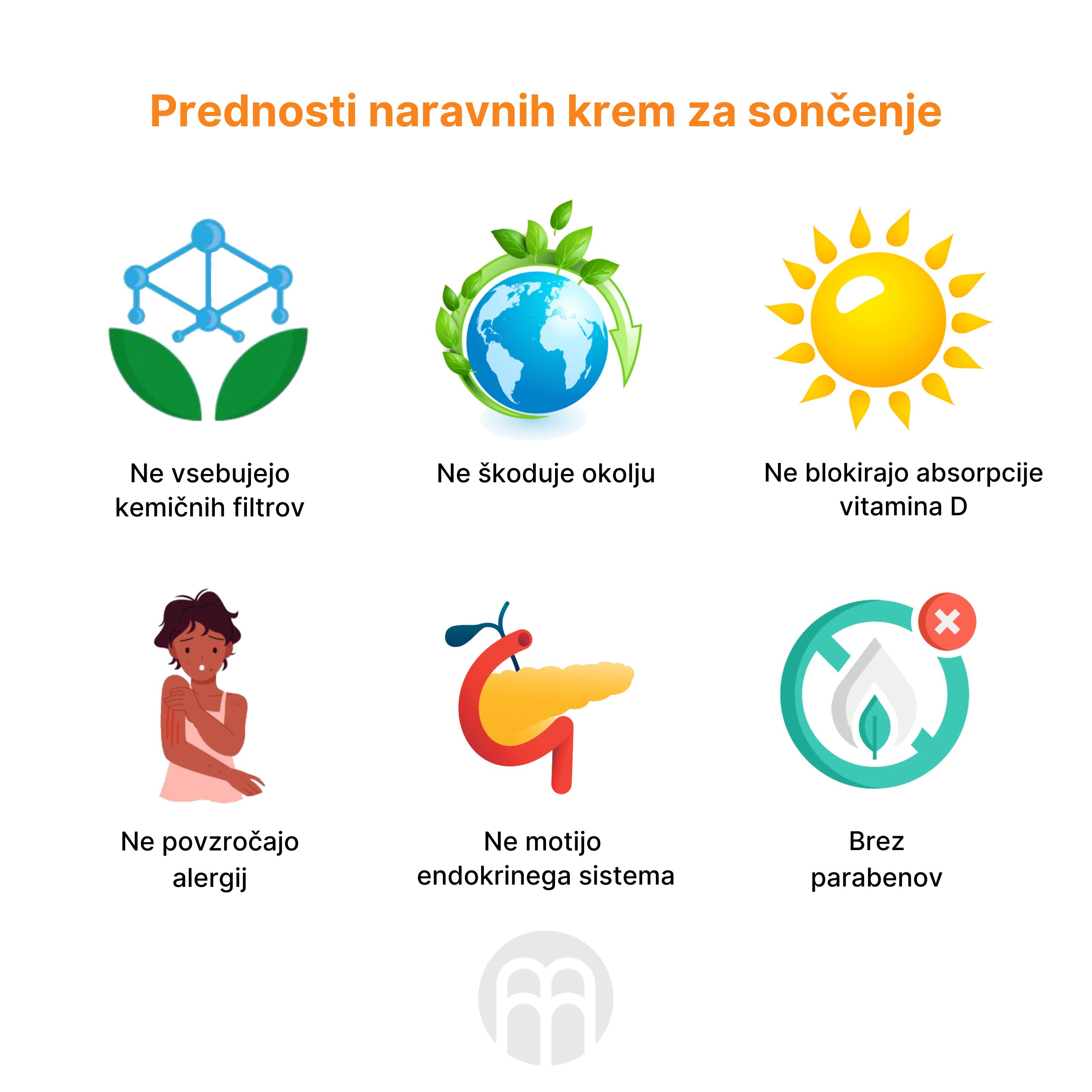 Prednosti naravnih krem za sončenje

Ne vsebujejo kemičnih filtrov

Ne škoduje okolju

Ne blokirajo absorpcije vitamina D

Ne povzročajo alergij

Ne motijo endokrinega sistema

Brez parabenov